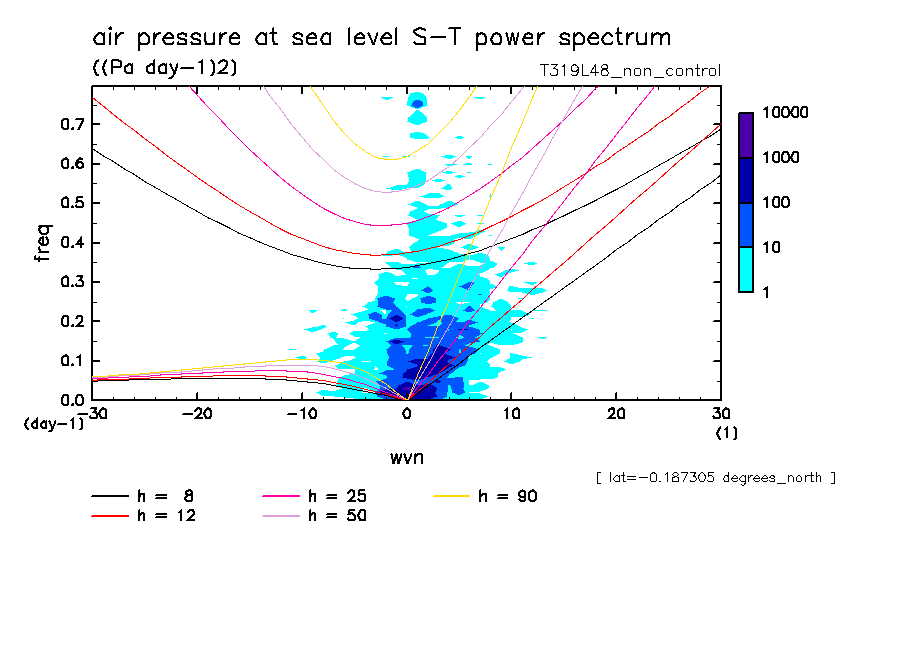 air pressure at sea level S-T power spectrum
((Pa day-1)2)
T319L48_non_control

freq
0.7
0.6
0.5
0.4
0.3
0.2
0.1
0.0
(day-1)

-30
-20
-10
0
10
20
30
(1)

wvn

10000
1000
100
10
1

[ lat=-0.187305 degrees_north ]

h = 8
h = 12
h = 25
h = 50
h = 90